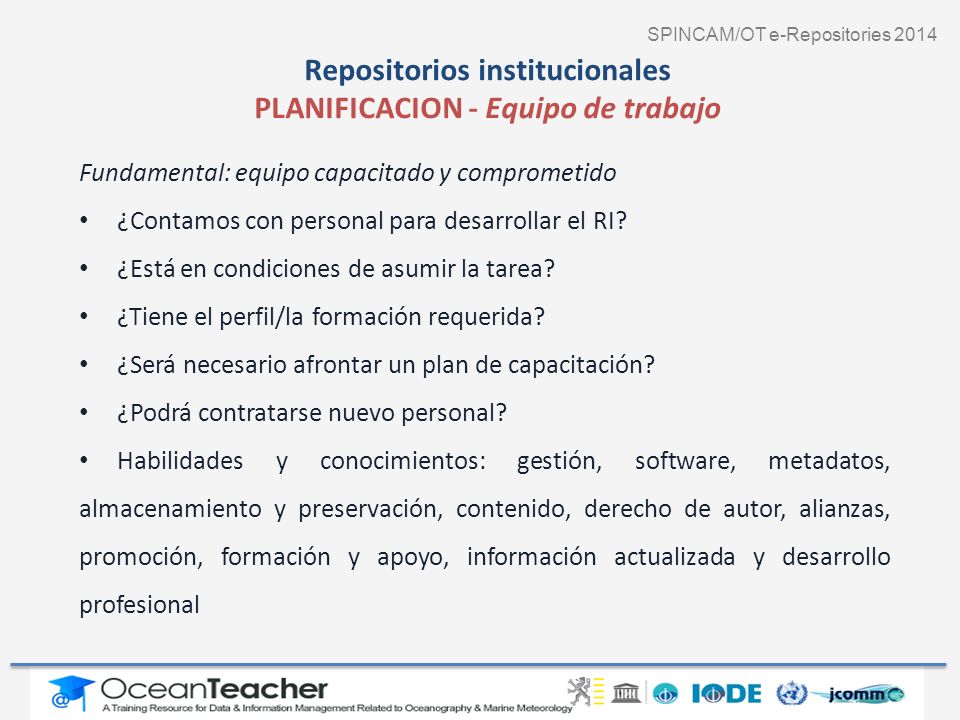 SPINCAM/OT e-Repositories 2014

Repositorios institucionales
PLANIFICACION - Equipo de trabajo

Fundamental: equipo capacitado y comprometido

• ¿Contamos con personal para desarrollar el RI?

• ¿Está en condiciones de asumir la tarea?

• ¿Tiene el perfil/la formación requerida?

• ¿Será necesario afrontar un plan de capacitación?

• ¿Podrá contratarse nuevo personal?

• Habilidades y conocimientos: gestión, software, metadatos, almacenamiento y preservación, contenido, derecho de autor, alianzas, promoción, formación y apoyo, información actualizada y desarrollo profesional

OceanTeacher
A Training Resource for Data & Information Management Related to Oceanography & Marine Meteorology

IODE jcomm